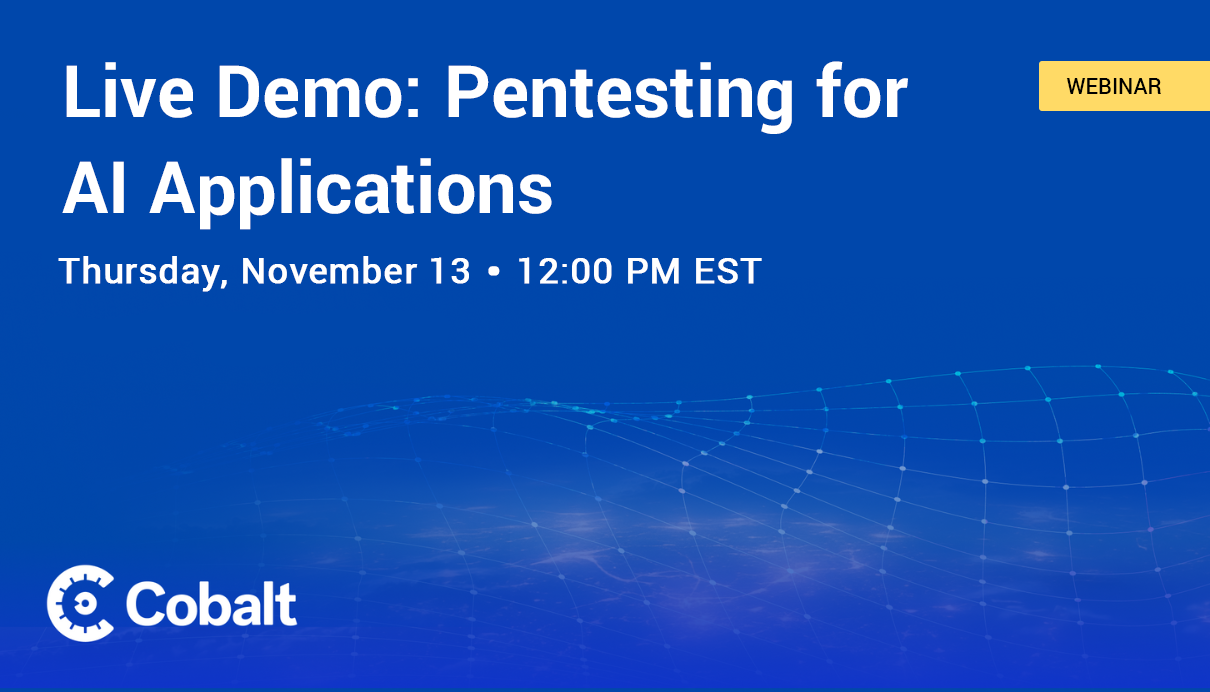 Live Demo: Pentesting for AI Applications

WEBINAR

Thursday, November 13 • 12:00 PM EST

Cobalt